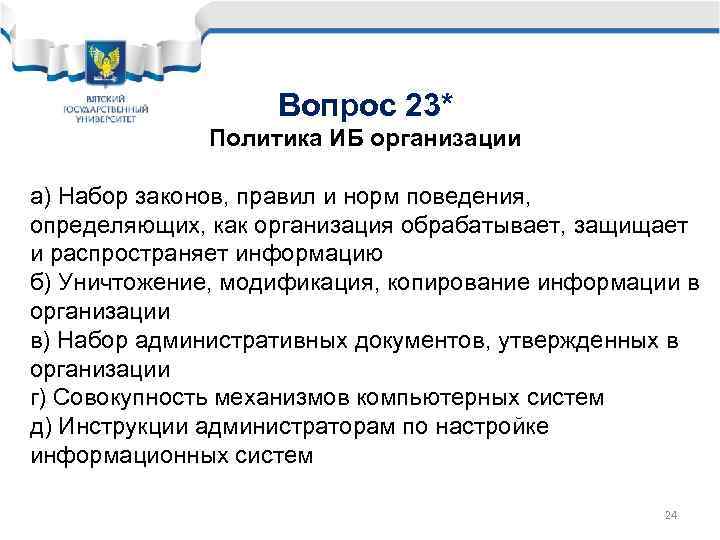 ВЯТСКИЙ ГОСУДАРСТВЕННЫЙ УНИВЕРСИТЕТ

Вопрос 23*
Политика ИБ организации

а) Набор законов, правил и норм поведения, определяющих, как организация обрабатывает, защищает и распространяет информацию
б) Уничтожение, модификация, копирование информации в организации
в) Набор административных документов, утвержденных в организации
г) Совокупность механизмов компьютерных систем
д) Инструкции администраторам по настройке информационных систем

24